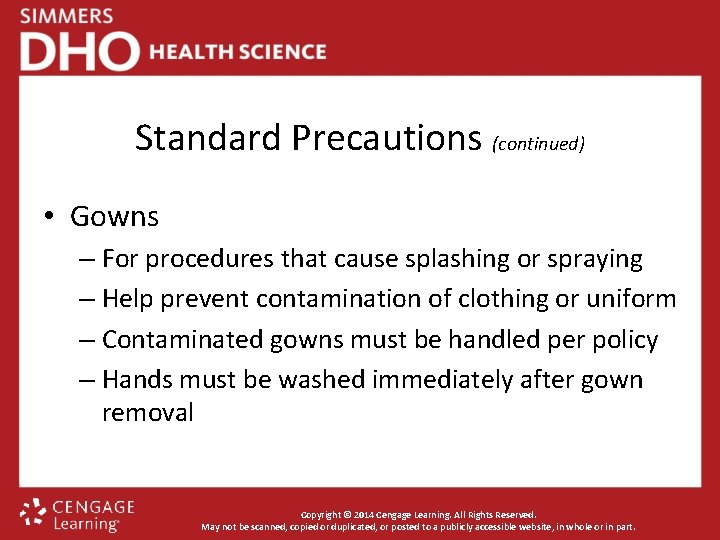 SIMMERS
DHO HEALTH SCIENCE

Standard Precautions (continued)

• Gowns
– For procedures that cause splashing or spraying
– Help prevent contamination of clothing or uniform
– Contaminated gowns must be handled per policy
– Hands must be washed immediately after gown removal

CENGAGE Learning

Copyright © 2014 Cengage Learning. All Rights Reserved.
May not be scanned, copied or duplicated, or posted to a publicly accessible website, in whole or in part.